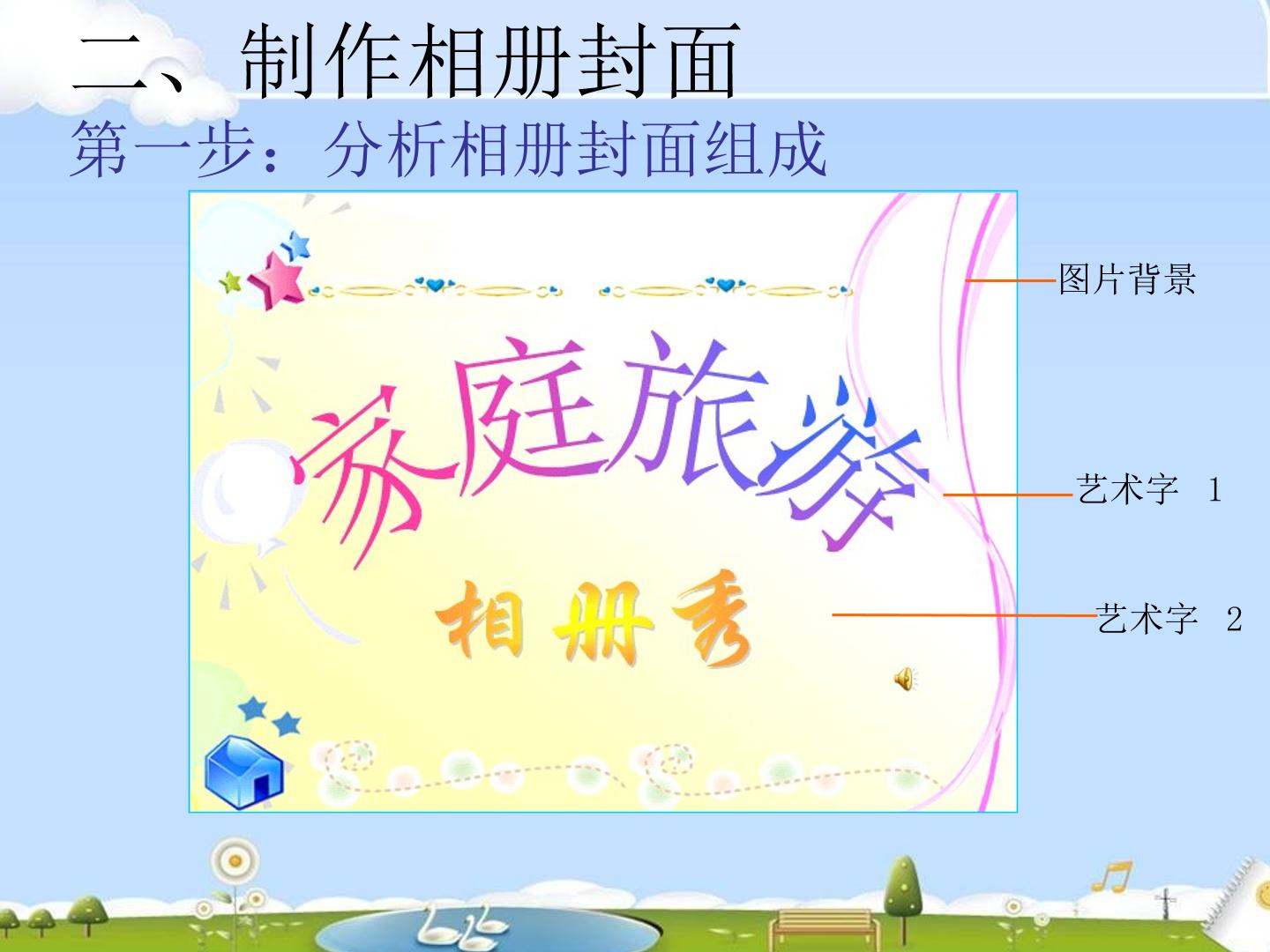 二、制作相册封面

第一步：分析相册封面组成

家庭旅游

相册秀

图片背景

艺术字 1

艺术字 2